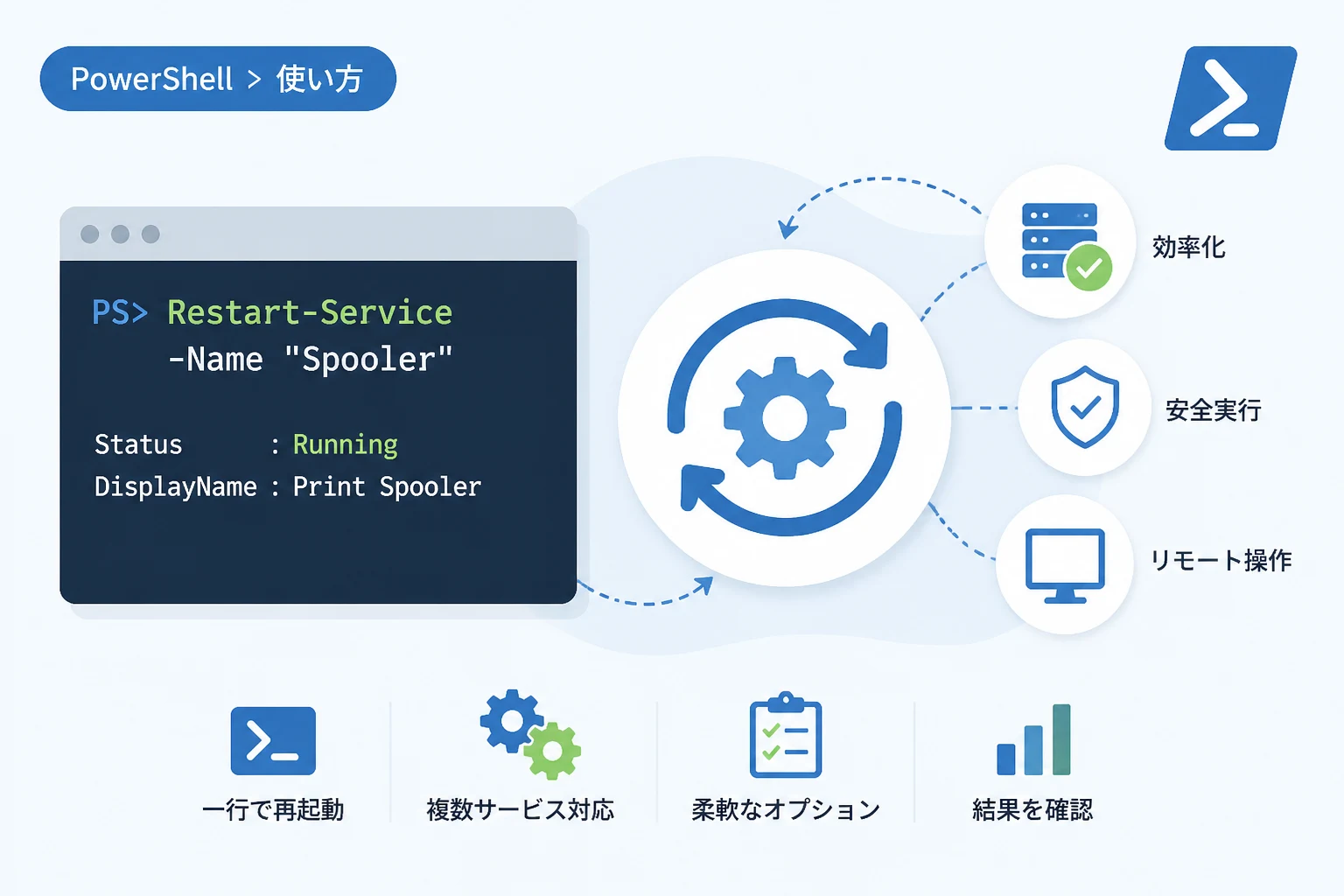 PowerShell > 使い方

PS> Restart-Service -Name "Spooler"

Status : Running
DisplayName : Print Spooler

効率化

安全実行

リモート操作

一行で再起動

複数サービス対応

柔軟なオプション

結果を確認